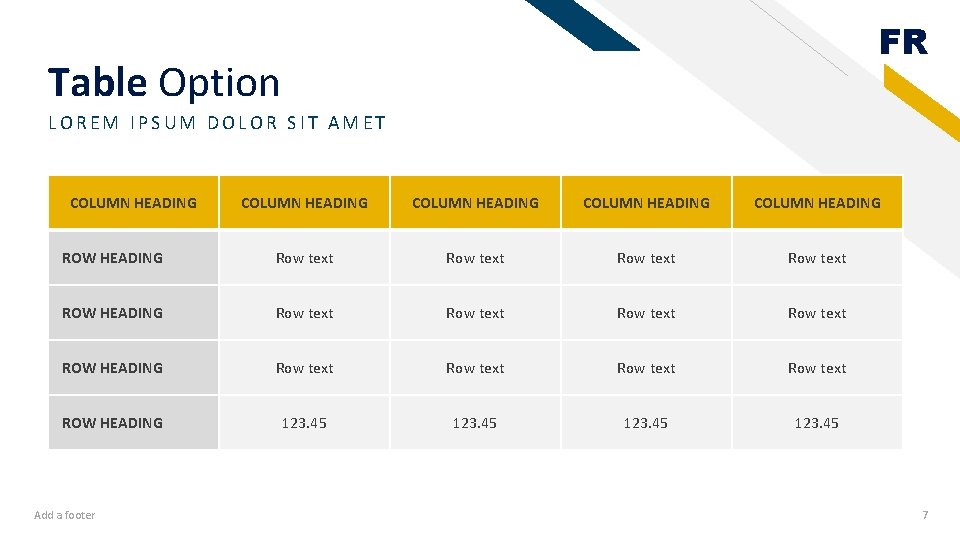 FR

Table Option

LOREM IPSUM DOLOR SIT AMET

| COLUMN HEADING | COLUMN HEADING | COLUMN HEADING | COLUMN HEADING | COLUMN HEADING |
|---|---|---|---|---|
| ROW HEADING | Row text | Row text | Row text | Row text |
| ROW HEADING | Row text | Row text | Row text | Row text |
| ROW HEADING | Row text | Row text | Row text | Row text |
| ROW HEADING | 123.45 | 123.45 | 123.45 | 123.45 |

Add a footer

7